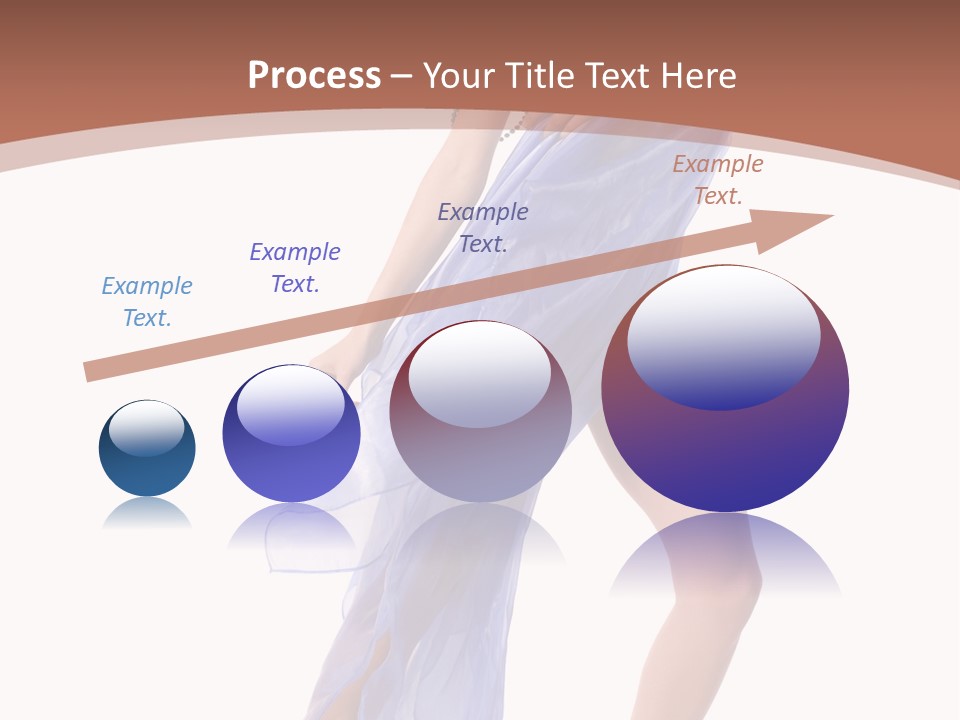 Process – Your Title Text Here

Example Text.

Example Text.

Example Text.

Example Text.